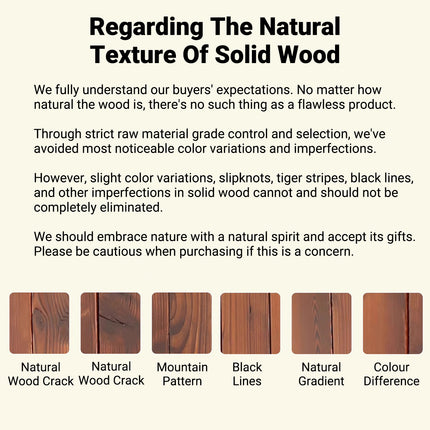 Regarding The Natural Texture Of Solid Wood

We fully understand our buyers' expectations. No matter how natural the wood is, there's no such thing as a flawless product.

Through strict raw material grade control and selection, we've avoided most noticeable color variations and imperfections.

However, slight color variations, slipknots, tiger stripes, black lines, and other imperfections in solid wood cannot and should not be completely eliminated.

We should embrace nature with a natural spirit and accept its gifts. Please be cautious when purchasing if this is a concern.

Natural Wood Crack

Natural Wood Crack

Mountain Pattern

Black Lines

Natural Gradient

Colour Difference